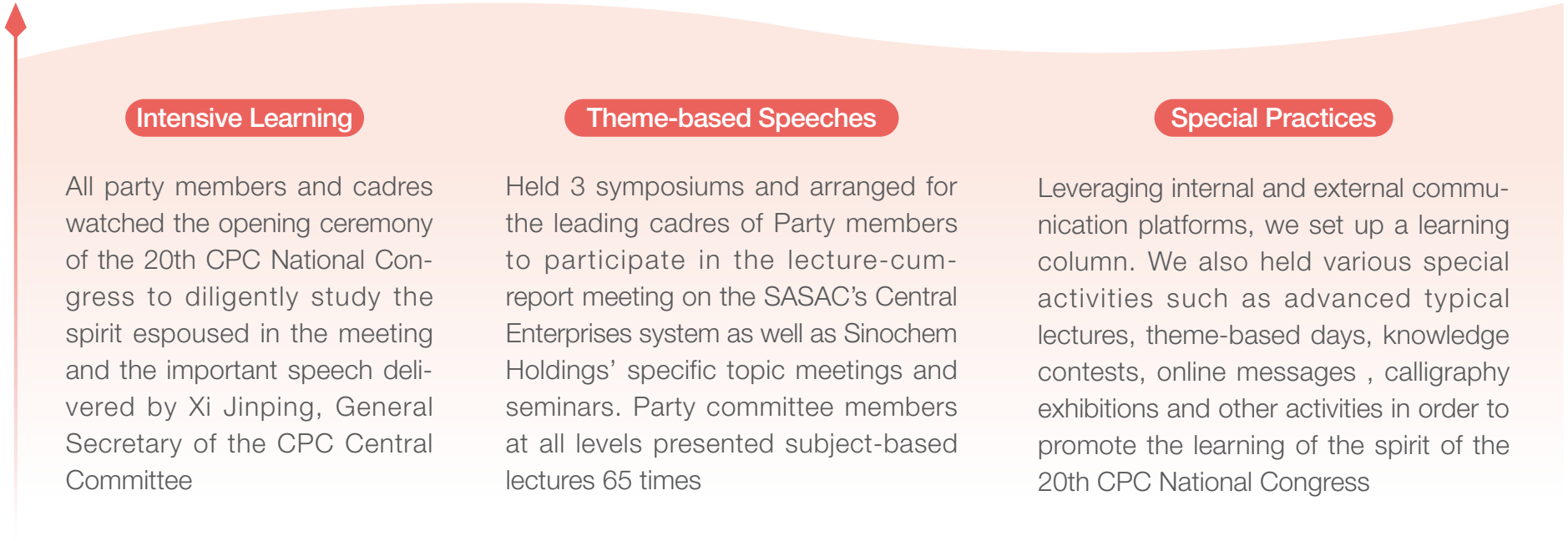 Intensive Learning

All party members and cadres watched the opening ceremony of the 20th CPC National Congress to diligently study the spirit espoused in the meeting and the important speech delivered by Xi Jinping, General Secretary of the CPC Central Committee

Theme-based Speeches

Held 3 symposiums and arranged for the leading cadres of Party members to participate in the lecture-cum-report meeting on the SASAC's Central Enterprises system as well as Sinochem Holdings' specific topic meetings and seminars. Party committee members at all levels presented subject-based lectures 65 times

Special Practices

Leveraging internal and external communication platforms, we set up a learning column. We also held various special activities such as advanced typical lectures, theme-based days, knowledge contests, online messages , calligraphy exhibitions and other activities in order to promote the learning of the spirit of the 20th CPC National Congress